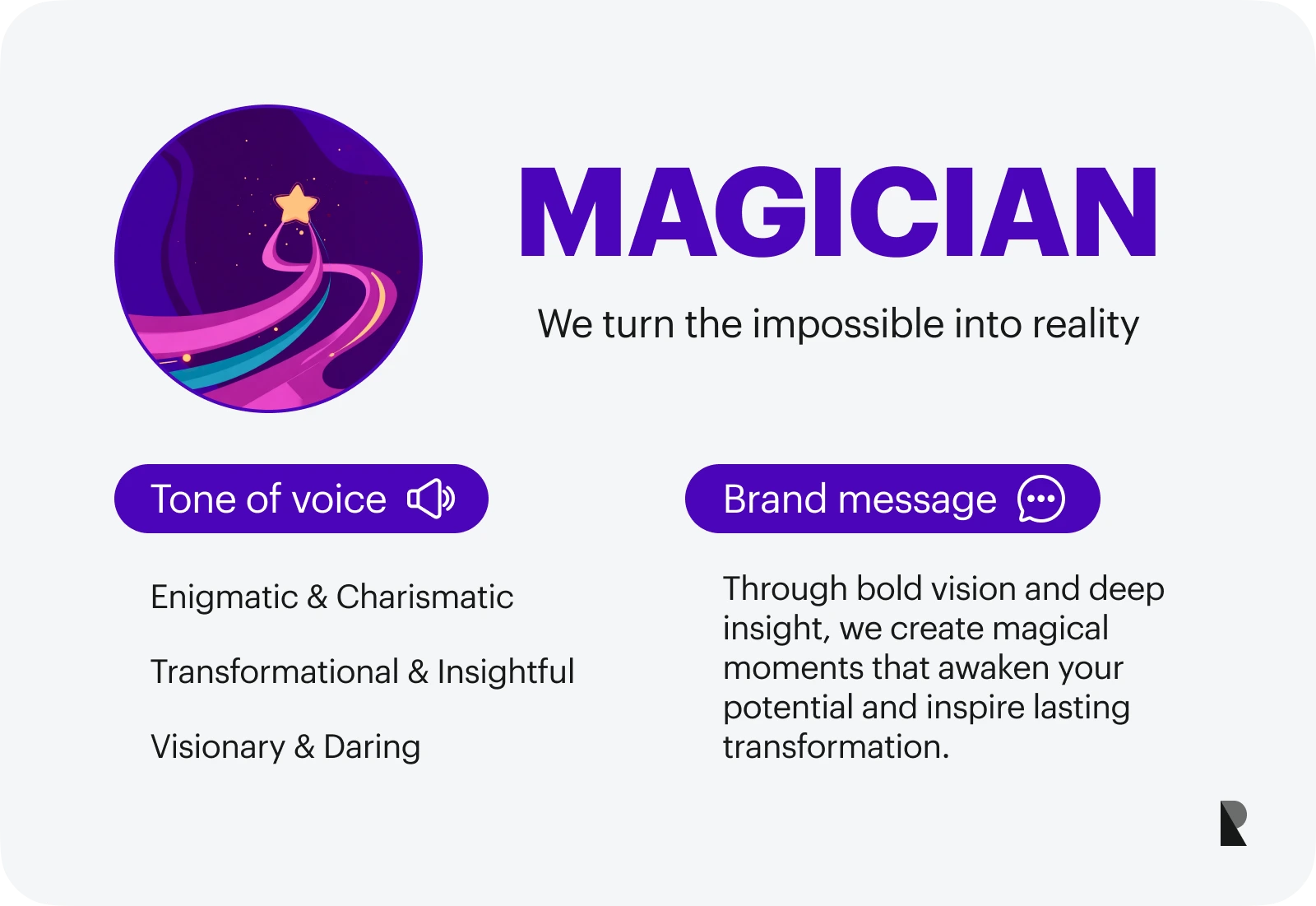 MAGICIAN

We turn the impossible into reality

Tone of voice

Enigmatic & Charismatic

Transformational & Insightful

Visionary & Daring

Brand message

Through bold vision and deep insight, we create magical moments that awaken your potential and inspire lasting transformation.